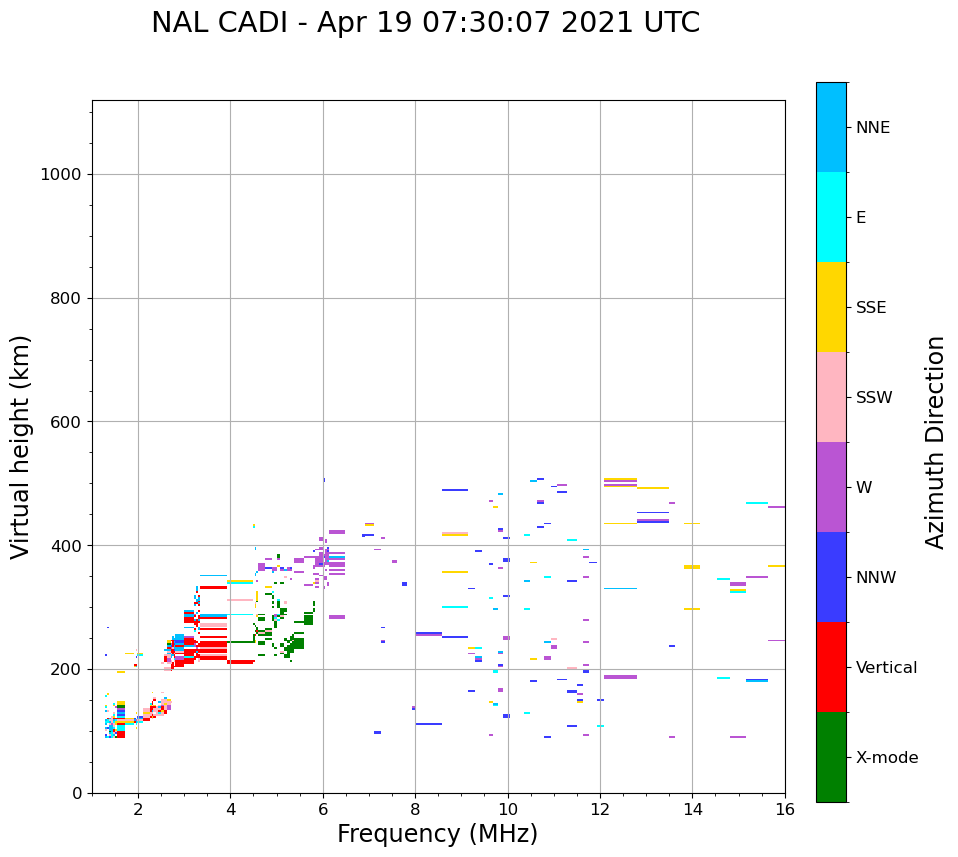 NAL CADI - Apr 19 07:30:07 2021 UTC

Virtual height (km)

1000
800
600
400
200
0

2
4
6
8
10
12
14
16

Frequency (MHz)

NNE
E
SSE
SSW
W
NNW
Vertical
X-mode

Azimuth Direction